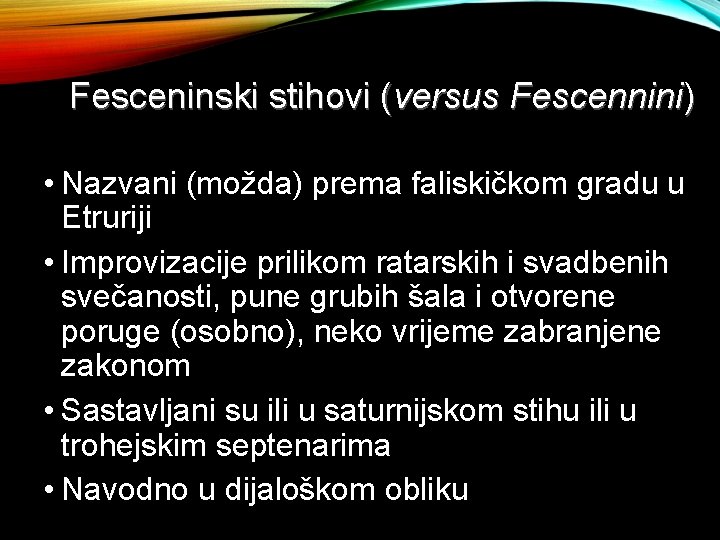 Fesceninski stihovi (versus Fescennini)

• Nazvani (možda) prema faliskičkom gradu u Etruriji

• Improvizacije prilikom ratarskih i svadbenih svečanosti, pune grubih šala i otvorene poruge (osobno), neko vrijeme zabranjene zakonom

• Sastavljani su ili u saturnijskom stihu ili u trohejskim septenarima

• Navodno u dijaloškom obliku